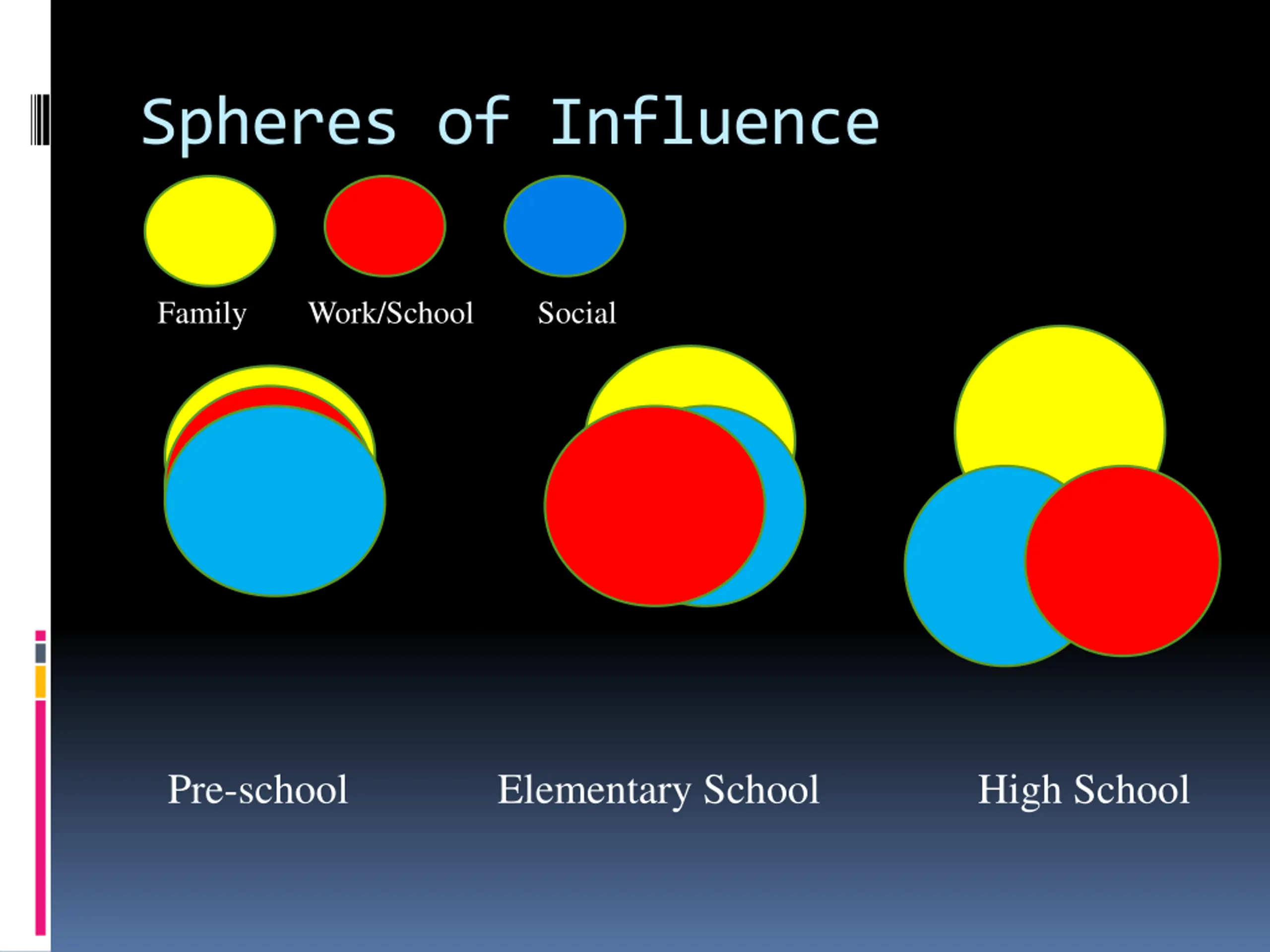 Spheres of Influence

Family Work/School Social

Pre-school Elementary School High School